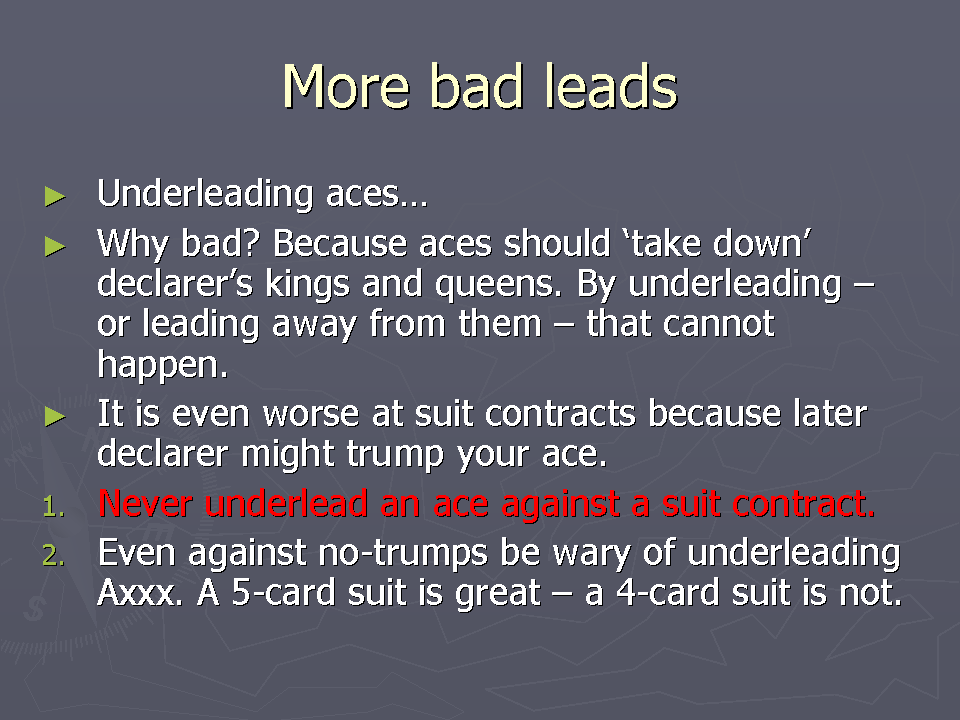 More bad leads

► Underleading aces…

► Why bad? Because aces should ‘take down’ declarer’s kings and queens. By underleading – or leading away from them – that cannot happen.

► It is even worse at suit contracts because later declarer might trump your ace.

1. Never underlead an ace against a suit contract.

2. Even against no-trumps be wary of underleading Axxx. A 5-card suit is great – a 4-card suit is not.